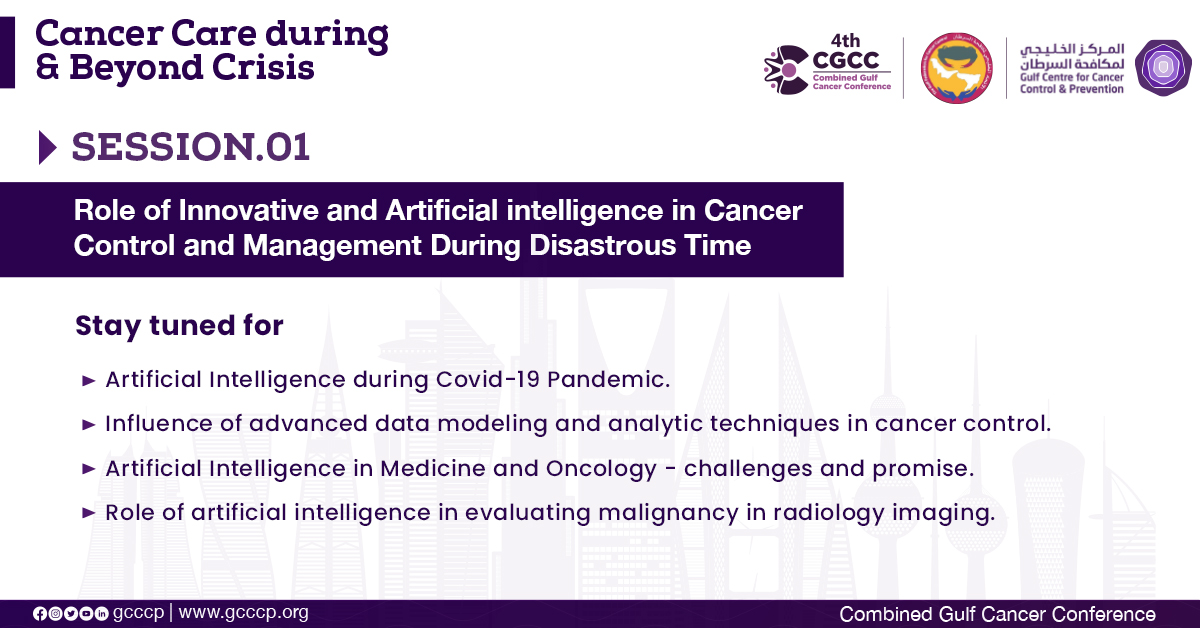 Cancer Care during & Beyond Crisis

4th CGCC Combined Gulf Cancer Conference

المركز الخليجي لمكافحة السرطان
Gulf Centre for Cancer Control & Prevention

SESSION.01

Role of Innovative and Artificial intelligence in Cancer Control and Management During Disastrous Time

Stay tuned for

► Artificial Intelligence during Covid-19 Pandemic.

► Influence of advanced data modeling and analytic techniques in cancer control.

► Artificial Intelligence in Medicine and Oncology - challenges and promise.

► Role of artificial intelligence in evaluating malignancy in radiology imaging.

gcccp | www.gcccp.org

Combined Gulf Cancer Conference